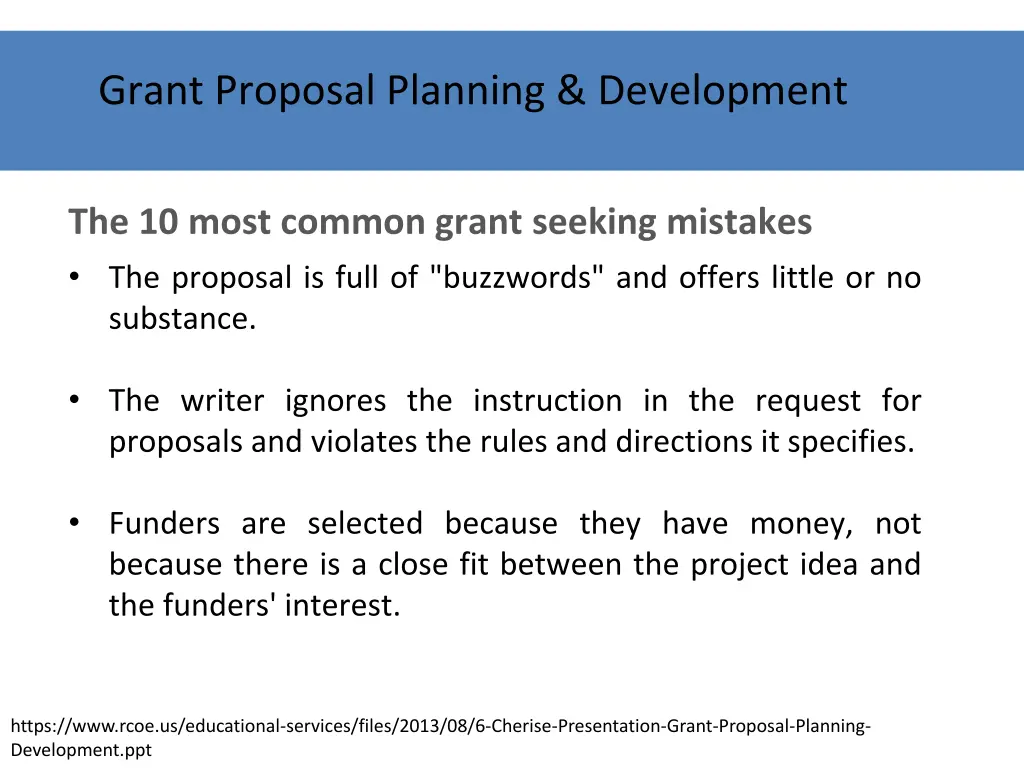 Grant Proposal Planning & Development

The 10 most common grant seeking mistakes

• The proposal is full of "buzzwords" and offers little or no substance.

• The writer ignores the instruction in the request for proposals and violates the rules and directions it specifies.

• Funders are selected because they have money, not because there is a close fit between the project idea and the funders' interest.

https://www.rcoe.us/educational-services/files/2013/08/6-Cherise-Presentation-Grant-Proposal-Planning-Development.ppt